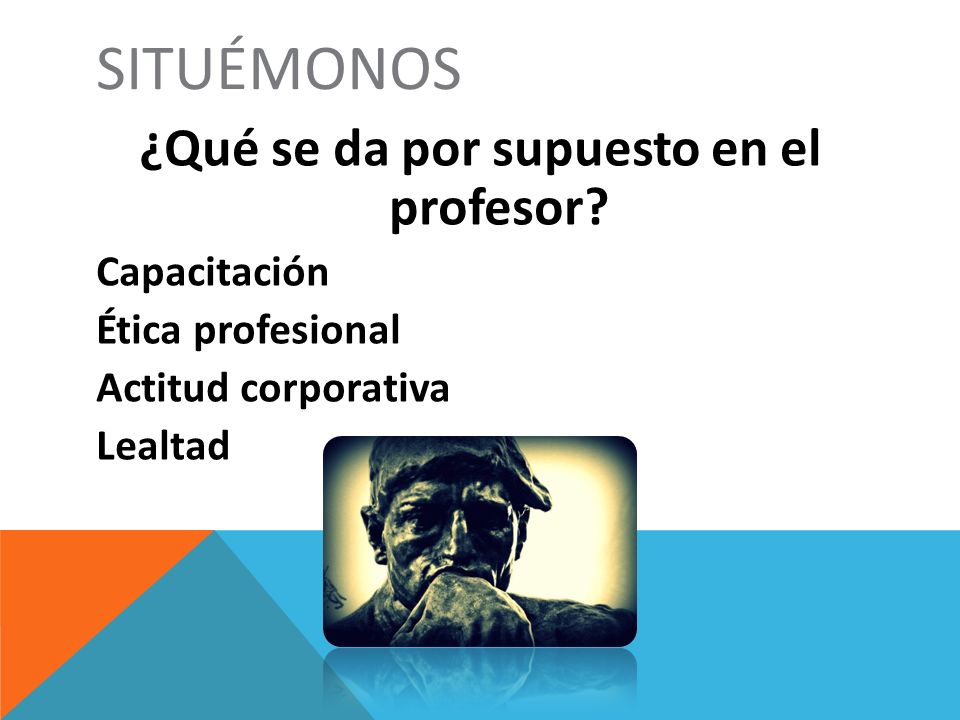 SITUÉMONOS

¿Qué se da por supuesto en el profesor?

Capacitación
Ética profesional
Actitud corporativa
Lealtad